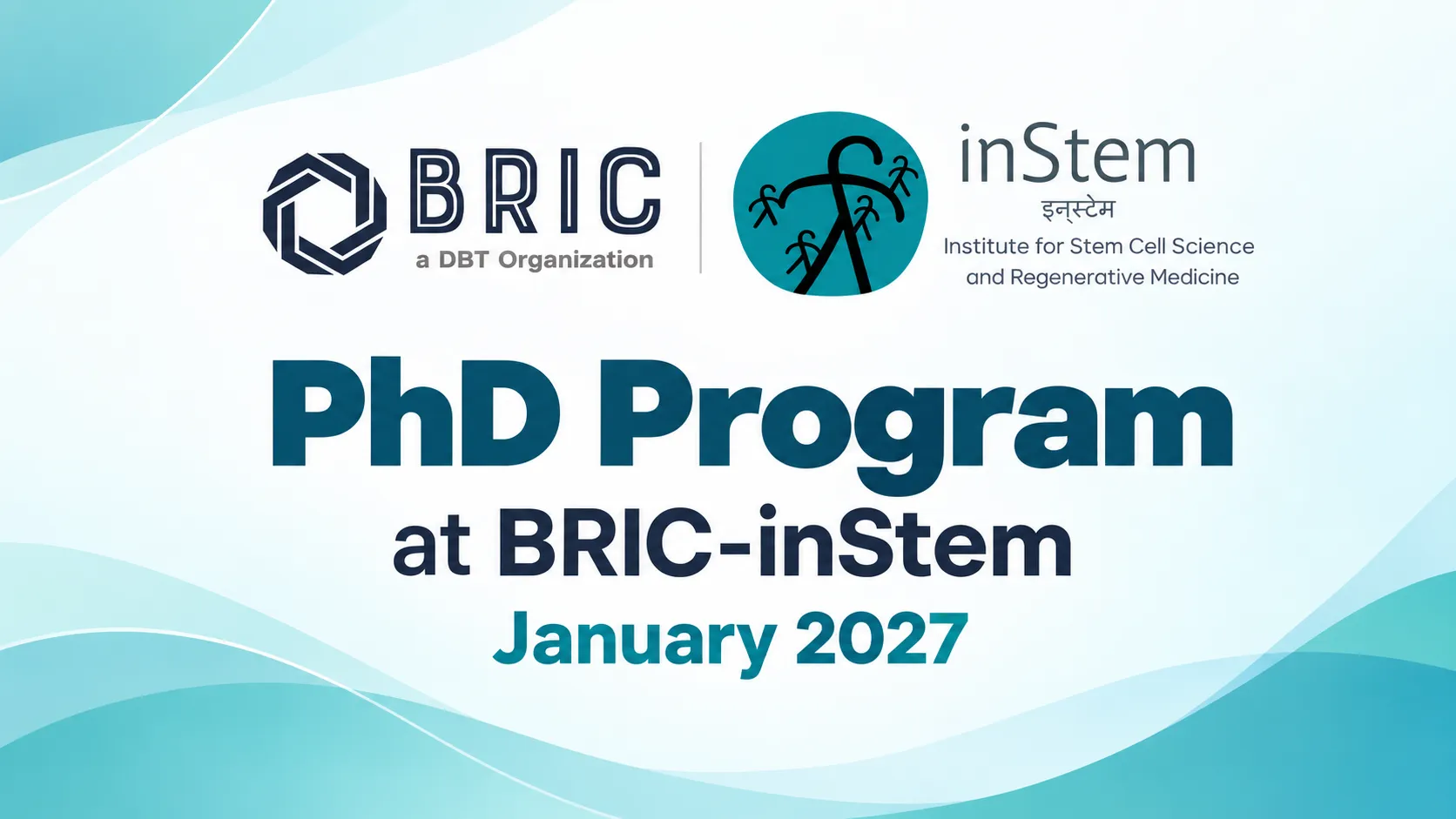 BRIC
a DBT Organization

inStem
इन्स्टेम
Institute for Stem Cell Science and Regenerative Medicine

PhD Program
at BRIC-inStem
January 2027